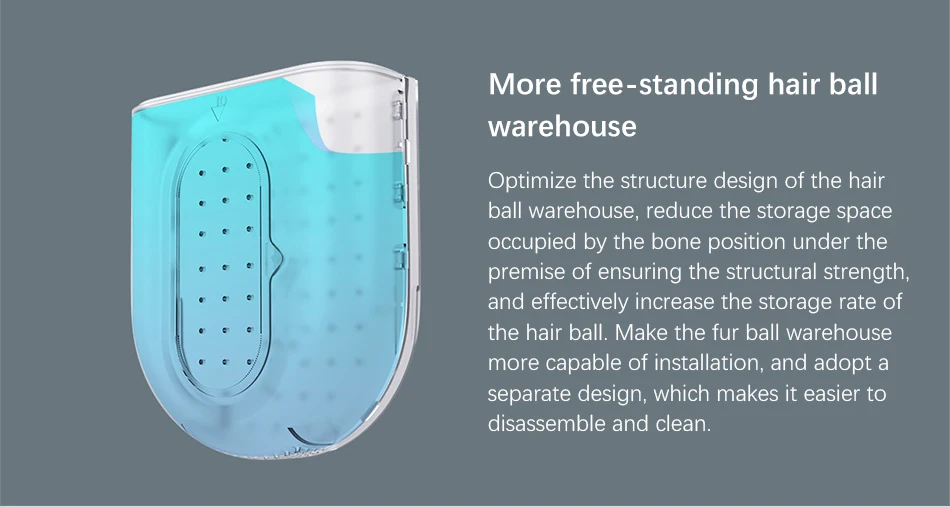 More free-standing hair ball warehouse

Optimize the structure design of the hair ball warehouse, reduce the storage space occupied by the bone position under the premise of ensuring the structural strength, and effectively increase the storage rate of the hair ball. Make the fur ball warehouse more capable of installation, and adopt a separate design, which makes it easier to disassemble and clean.